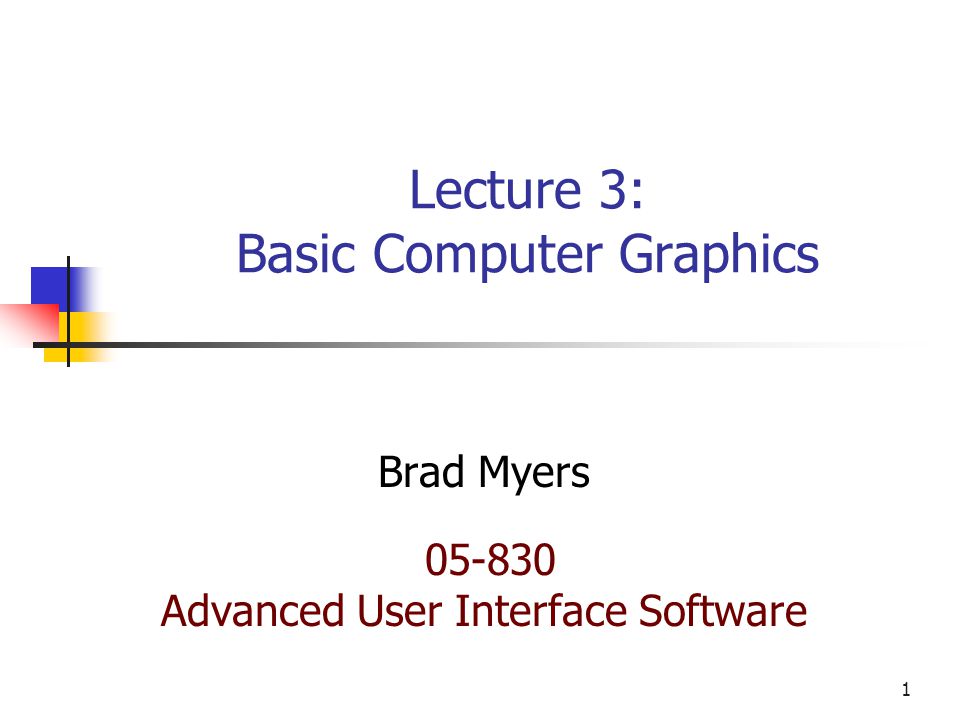 Lecture 3:
Basic Computer Graphics

Brad Myers

05-830
Advanced User Interface Software

1